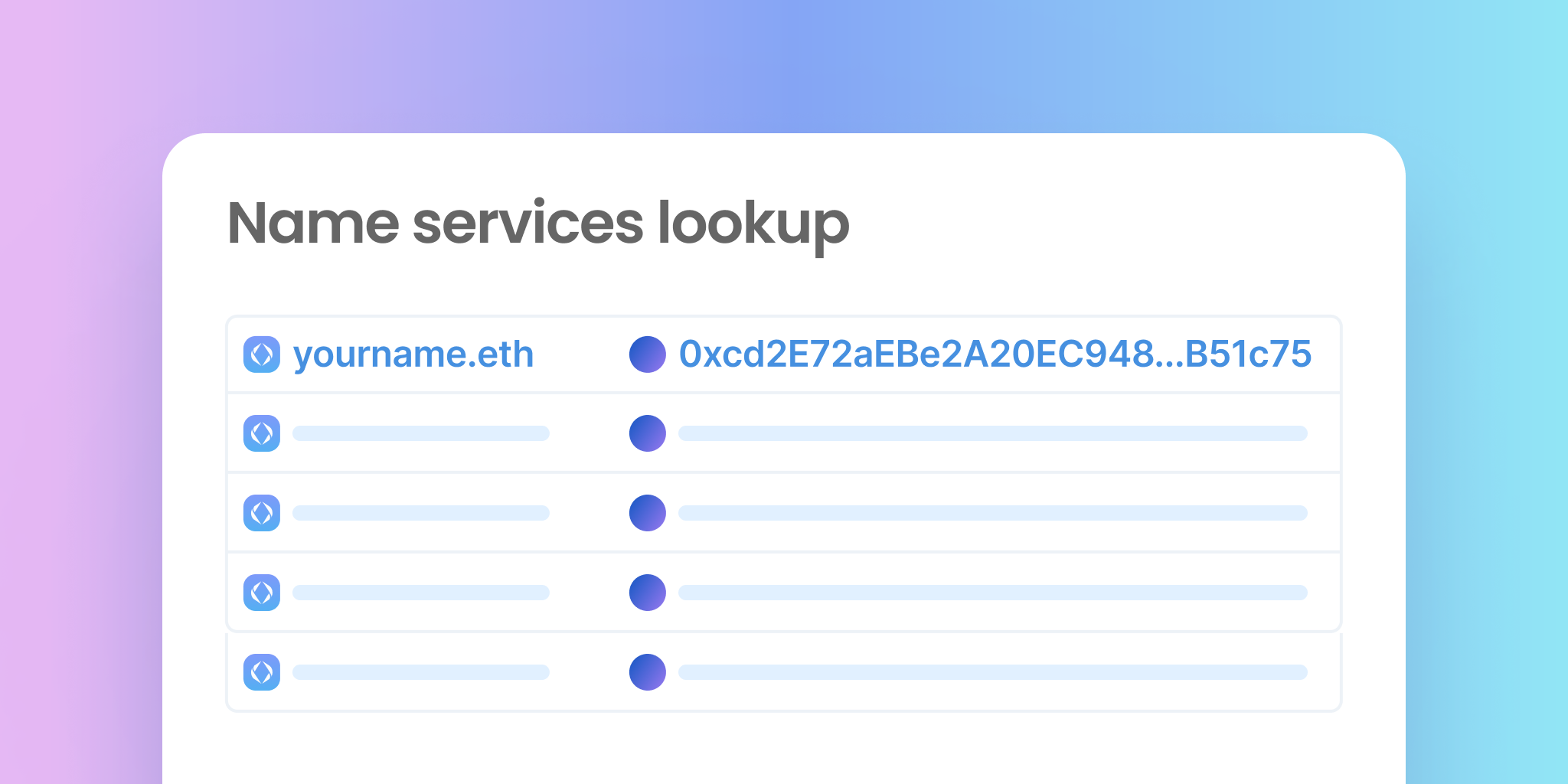 Name services lookup

yourname.eth 0xcd2E72aEBe2A20EC948...B51c75